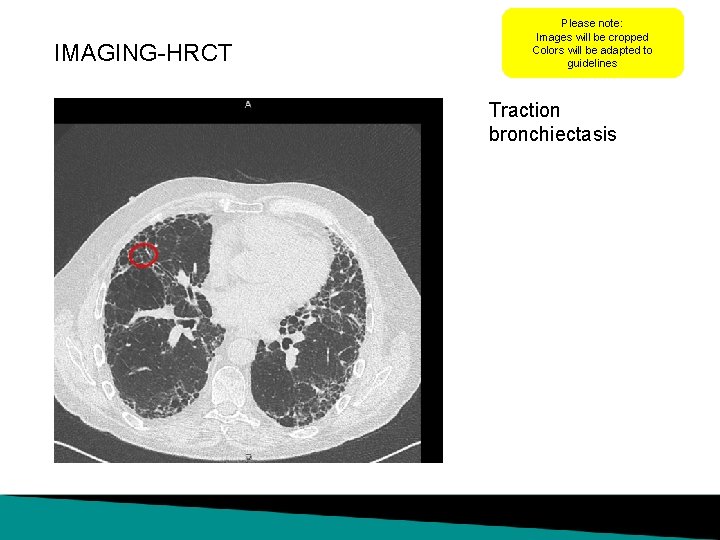 IMAGING-HRCT

Please note:
Images will be cropped
Colors will be adapted to guidelines

A

Traction bronchiectasis